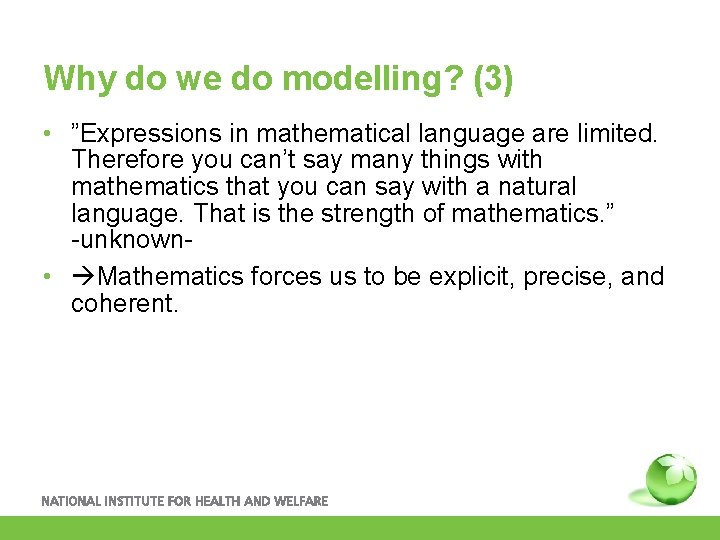 Why do we do modelling? (3)

• ”Expressions in mathematical language are limited. Therefore you can’t say many things with mathematics that you can say with a natural language. That is the strength of mathematics.” -unknown-

• →Mathematics forces us to be explicit, precise, and coherent.

NATIONAL INSTITUTE FOR HEALTH AND WELFARE